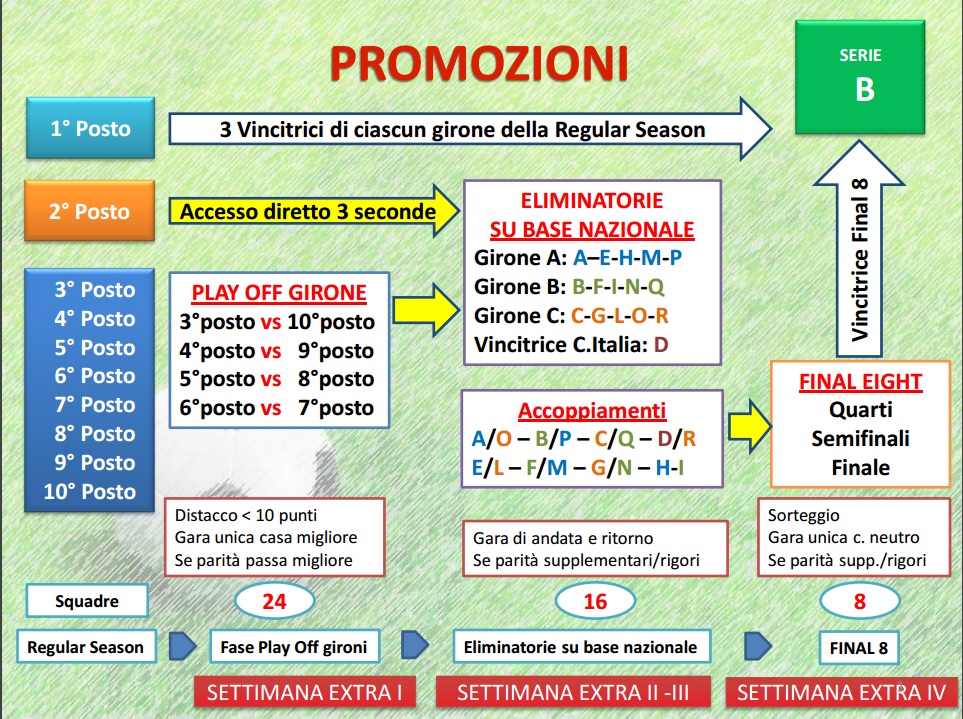 PROMOZIONI

SERIE
B

1° Posto

3 Vincitrici di ciascun girone della Regular Season

2° Posto

Accesso diretto 3 seconde

ELIMINATORIE
SU BASE NAZIONALE
Girone A: A–E-H-M-P
Girone B: B-F-I-N-Q
Girone C: C-G-L-O-R
Vincitrice C.Italia: D

Vincitrice Final 8

3° Posto
4° Posto
5° Posto
6° Posto
7° Posto
8° Posto
9° Posto
10° Posto

PLAY OFF GIRONE
3°posto vs 10°posto
4°posto vs 9°posto
5°posto vs 8°posto
6°posto vs 7°posto

Accoppiamenti
A/O – B/P – C/Q – D/R
E/L – F/M – G/N – H-I

FINAL EIGHT
Quarti
Semifinali
Finale

Distacco < 10 punti
Gara unica casa migliore
Se parità passa migliore

Gara di andata e ritorno
Se parità supplementari/rigori

Sorteggio
Gara unica c. neutro
Se parità supp./rigori

Squadre

24

16

8

Regular Season

Fase Play Off gironi

Eliminatorie su base nazionale

FINAL 8

SETTIMANA EXTRA I

SETTIMANA EXTRA II -III

SETTIMANA EXTRA IV